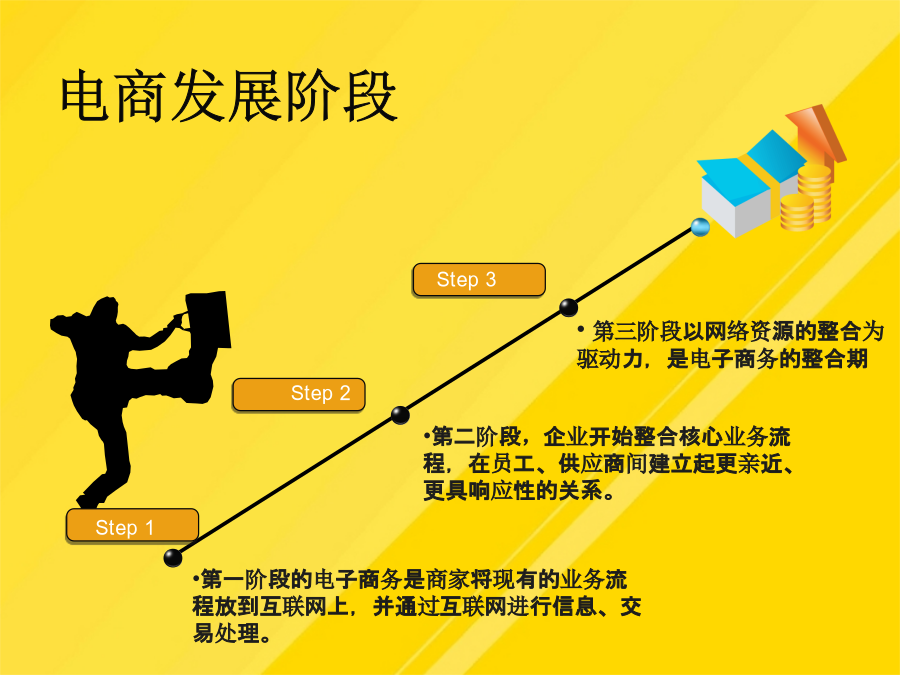 电商发展阶段

Step 3

• 第三阶段以网络资源的整合为驱动力，是电子商务的整合期

Step 2

•第二阶段，企业开始整合核心业务流程，在员工、供应商间建立起更亲近、更具响应性的关系。

Step 1

•第一阶段的电子商务是商家将现有的业务流程放到互联网上，并通过互联网进行信息、交易处理。